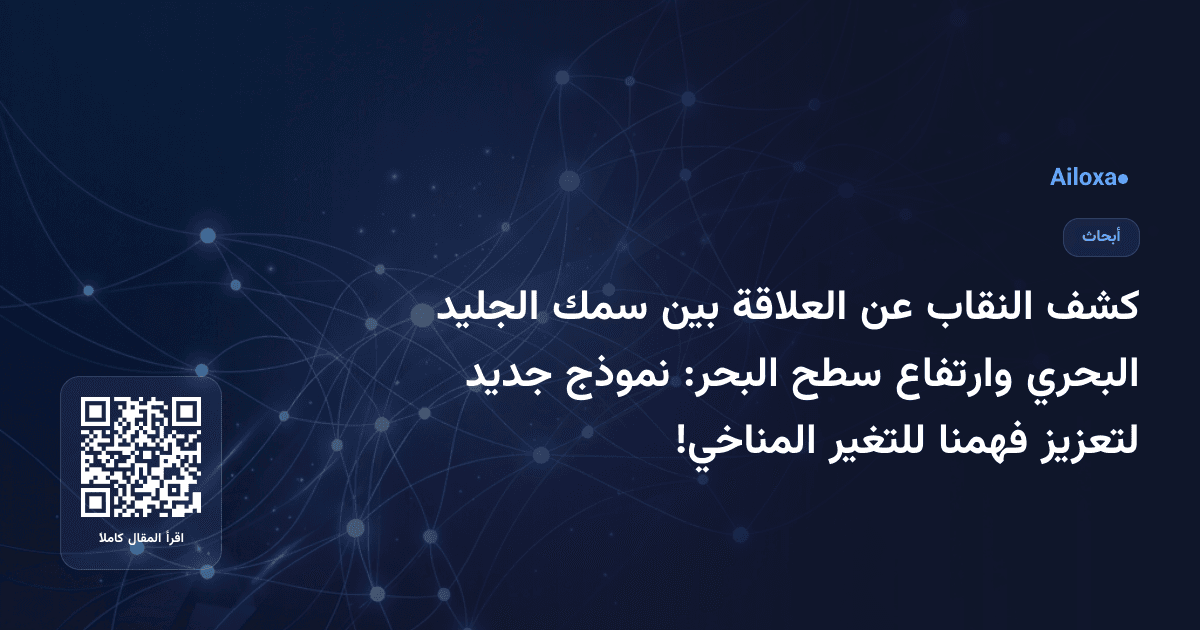 Ailoxa

أبحاث

كشف النقاب عن العلاقة بين سمك الجليد البحري وارتفاع سطح البحر: نموذج جديد لتعزيز فهمنا للتغير المناخي!

اقرأ المقال كاملا